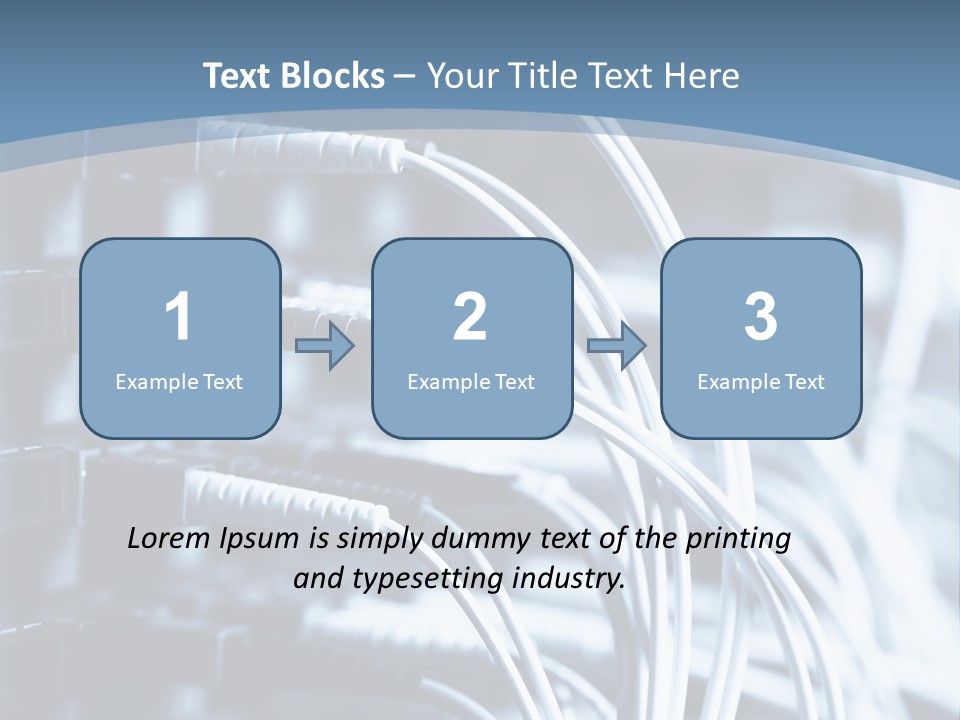 Text Blocks – Your Title Text Here

1
Example Text

2
Example Text

3
Example Text

Lorem Ipsum is simply dummy text of the printing and typesetting industry.